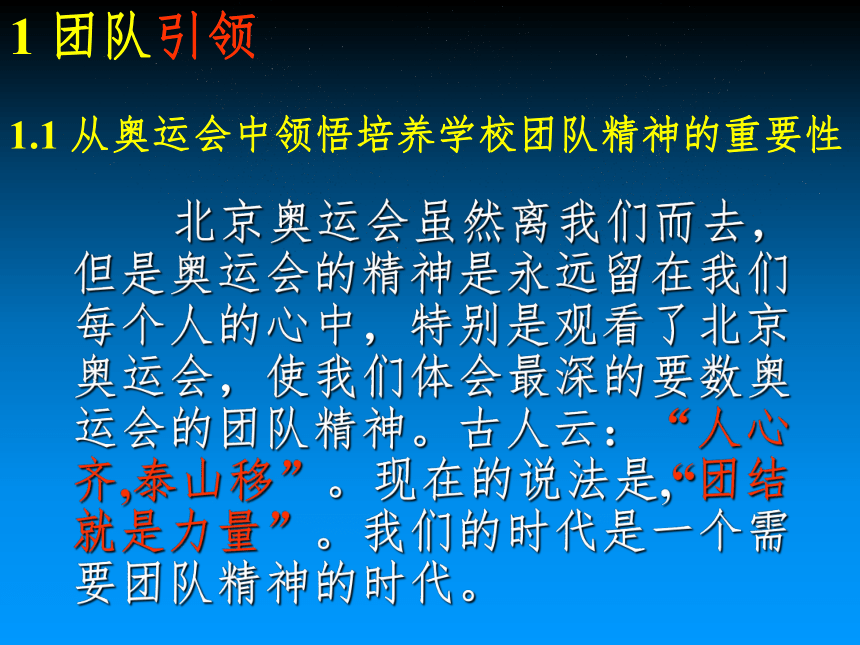 1 团队引领

1.1 从奥运会中领悟培养学校团队精神的重要性

北京奥运会虽然离我们而去，但是奥运会的精神是永远留在我们每个人的心中，特别是观看了北京奥运会，使我们体会最深的要数奥运会的团队精神。古人云：“人心齐,泰山移”。现在的说法是,“团结就是力量”。我们的时代是一个需要团队精神的时代。